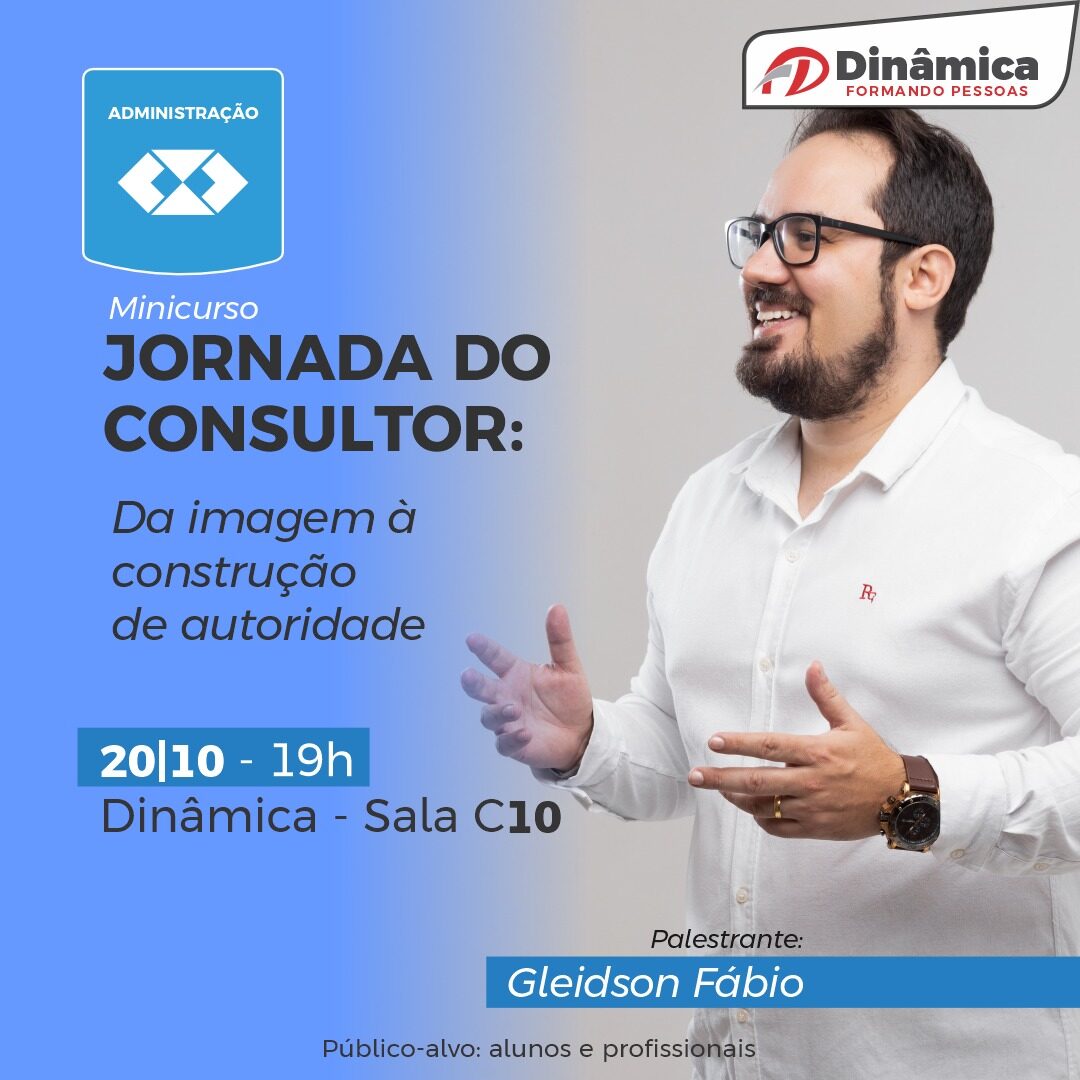 ADMINISTRAÇÃO

Dinâmica
FORMANDO PESSOAS

Minicurso
JORNADA DO CONSULTOR:

Da imagem à construção de autoridade

20|10 - 19h
Dinâmica - Sala C10

Palestrante:
Gleidson Fábio

Público-alvo: alunos e profissionais